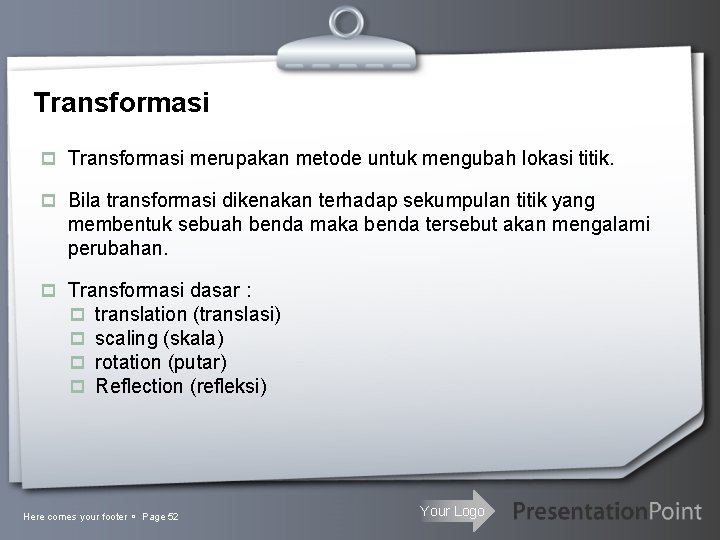 Transformasi

Transformasi merupakan metode untuk mengubah lokasi titik.

Bila transformasi dikenakan terhadap sekumpulan titik yang membentuk sebuah benda maka benda tersebut akan mengalami perubahan.

Transformasi dasar :
translation (translasi)
scaling (skala)
rotation (putar)
Reflection (refleksi)

Here comes your footer ▪ Page 52

Your Logo

PresentationPoint